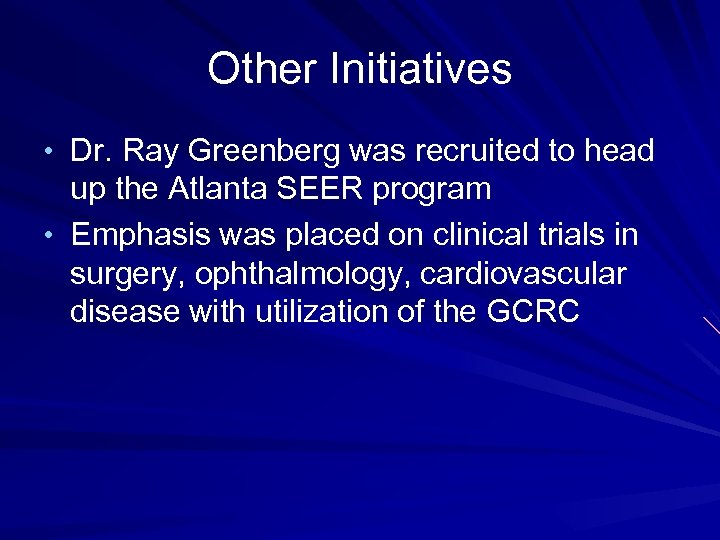 Other Initiatives

• Dr. Ray Greenberg was recruited to head up the Atlanta SEER program
• Emphasis was placed on clinical trials in surgery, ophthalmology, cardiovascular disease with utilization of the GCRC